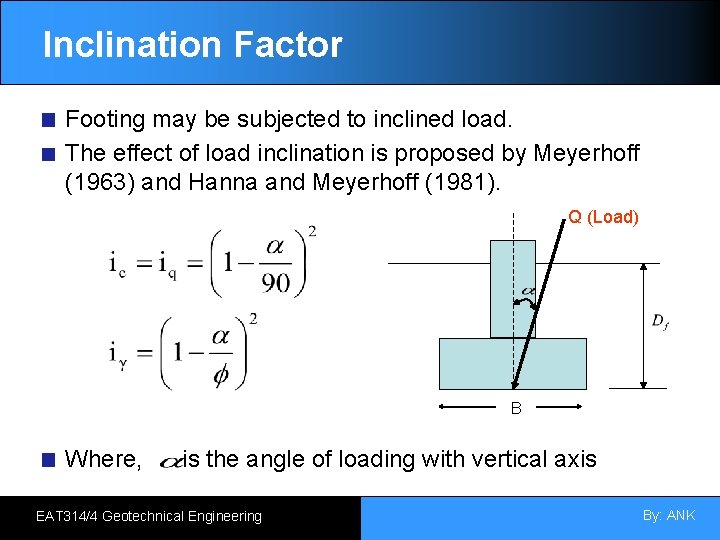 Inclination Factor

Footing may be subjected to inclined load.

The effect of load inclination is proposed by Meyerhoff (1963) and Hanna and Meyerhoff (1981).

$i_c = i_q = \left(1 - \frac{\alpha}{90}\right)^2$

$i_\gamma = \left(1 - \frac{\alpha}{\phi}\right)^2$

Q (Load)

$\alpha$

$D_f$

B

Where, $\alpha$ is the angle of loading with vertical axis

EAT314/4 Geotechnical Engineering

By: ANK